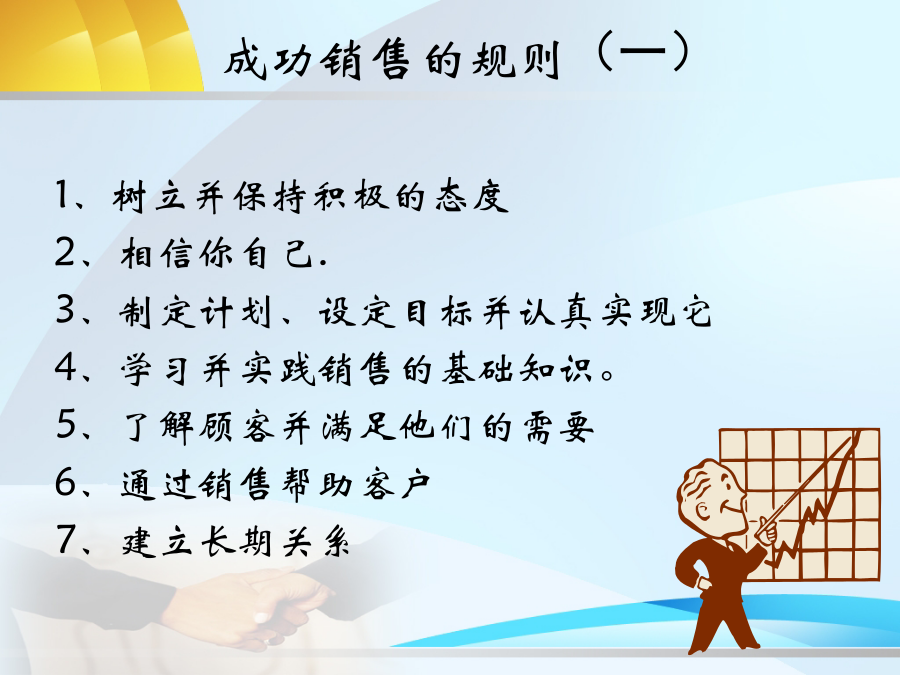 成功销售的规则（一）

1、树立并保持积极的态度

2、相信你自己.

3、制定计划、设定目标并认真实现它

4、学习并实践销售的基础知识。

5、了解顾客并满足他们的需要

6、通过销售帮助客户

7、建立长期关系